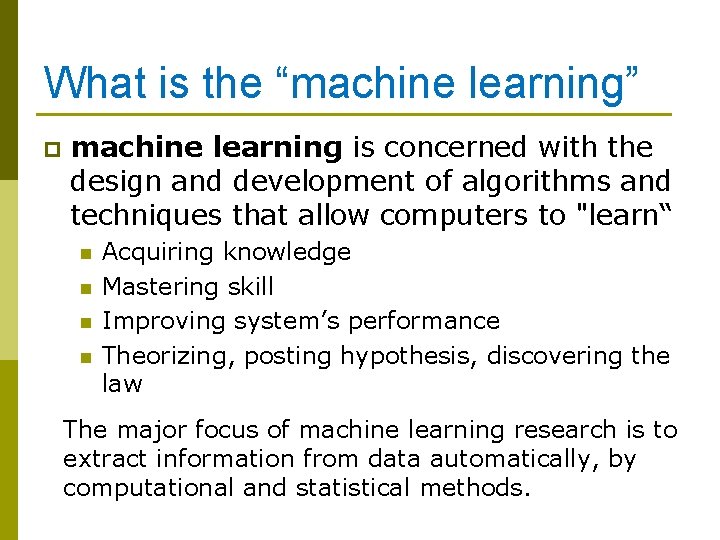 What is the “machine learning”

machine learning is concerned with the design and development of algorithms and techniques that allow computers to "learn“

Acquiring knowledge

Mastering skill

Improving system’s performance

Theorizing, posting hypothesis, discovering the law

The major focus of machine learning research is to extract information from data automatically, by computational and statistical methods.